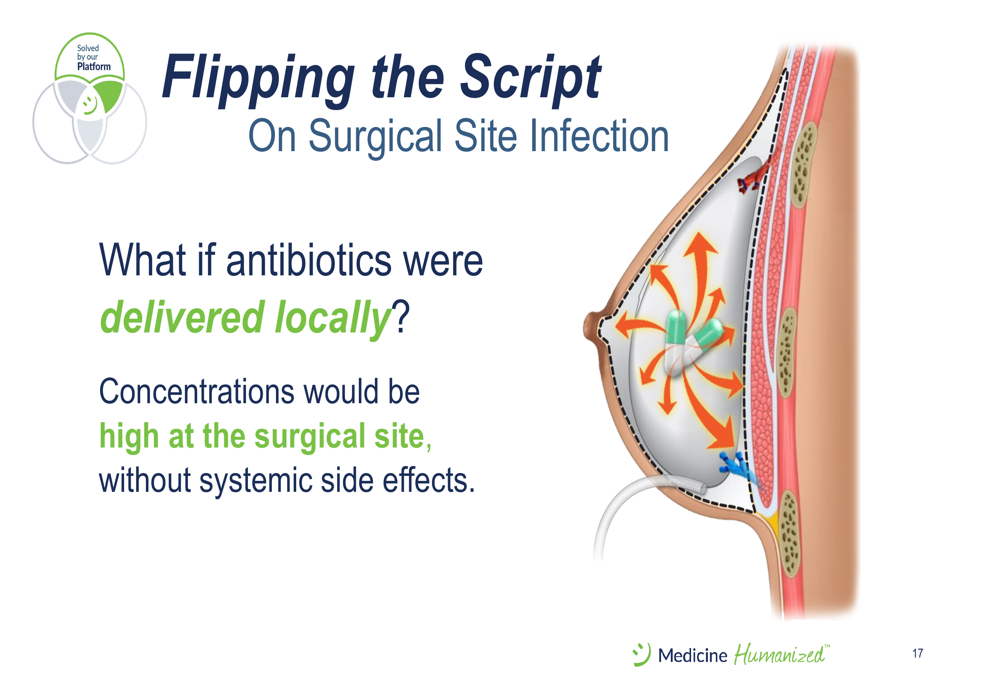 Solved by our Platform

Flipping the Script
On Surgical Site Infection

What if antibiotics were delivered locally?

Concentrations would be high at the surgical site, without systemic side effects.

Medicine Humanized™

17